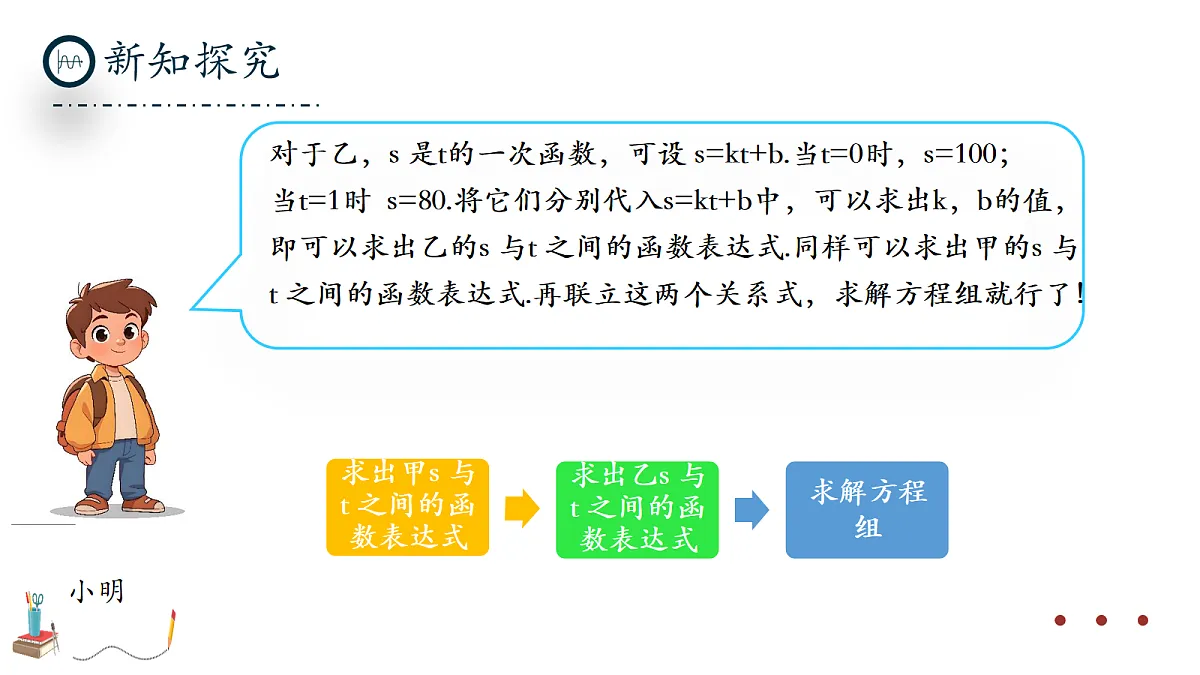 新知探究

对于乙，s 是t的一次函数，可设 s=kt+b.当t=0时，s=100；当t=1时 s=80.将它们分别代入s=kt+b中，可以求出k，b的值，即可以求出乙的s 与t 之间的函数表达式.同样可以求出甲的s 与t 之间的函数表达式.再联立这两个关系式，求解方程组就行了！

求出甲s 与t 之间的函数表达式

求出乙s 与t 之间的函数表达式

求解方程组

小明